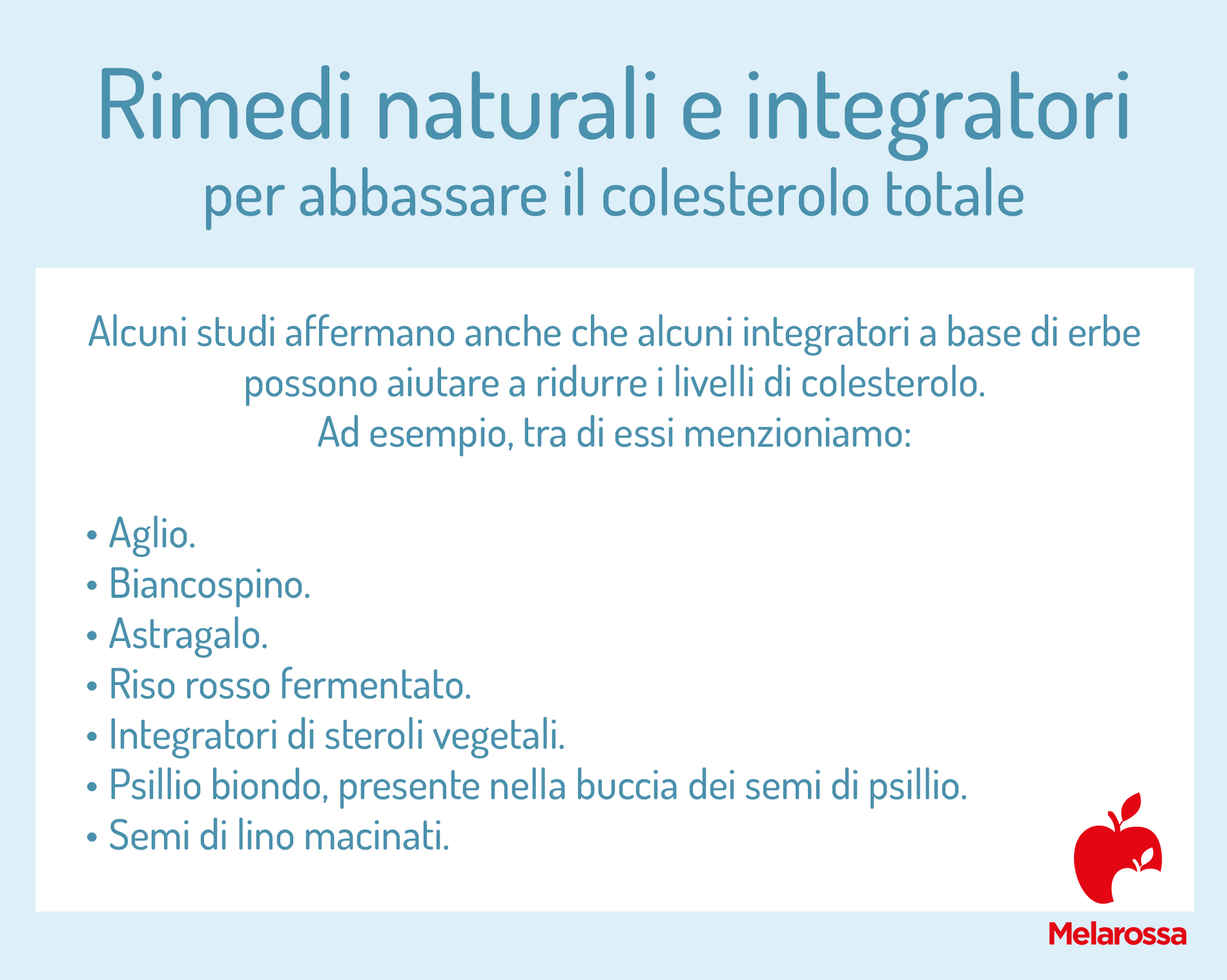 Rimedi naturali e integratori
per abbassare il colesterolo totale

Alcuni studi affermano anche che alcuni integratori a base di erbe possono aiutare a ridurre i livelli di colesterolo.
Ad esempio, tra di essi menzioniamo:

• Aglio.
• Biancospino.
• Astragalo.
• Riso rosso fermentato.
• Integratori di steroli vegetali.
• Psillio biondo, presente nella buccia dei semi di psillio.
• Semi di lino macinati.

Melarossa